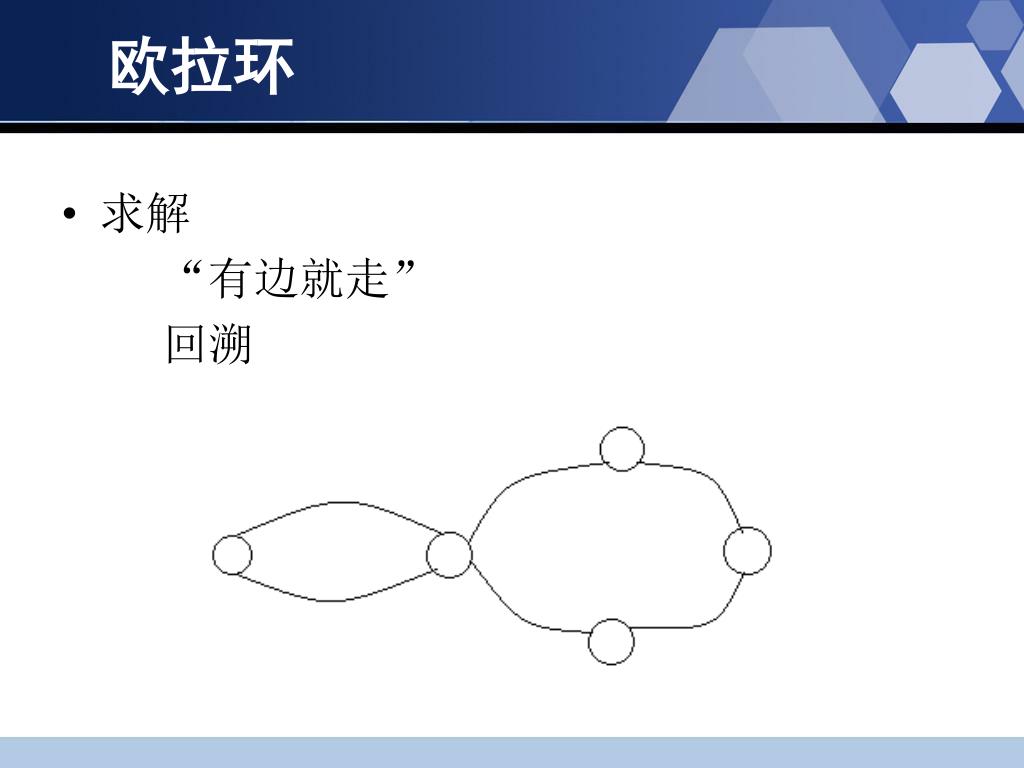 欧拉环

• 求解
“有边就走”
回溯